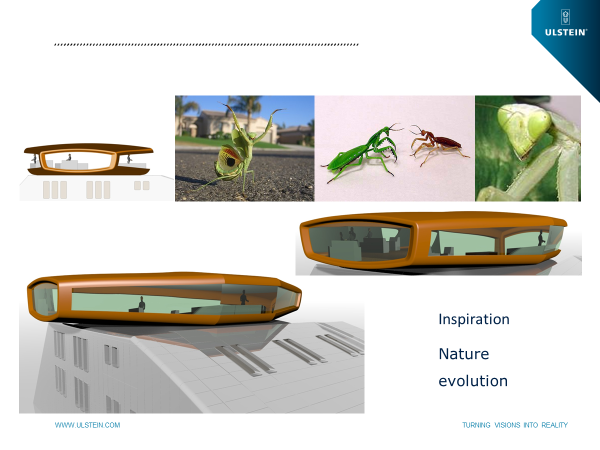 ULSTEIN

Inspiration

Nature

evolution

WWW.ULSTEIN.COM

TURNING VISIONS INTO REALITY